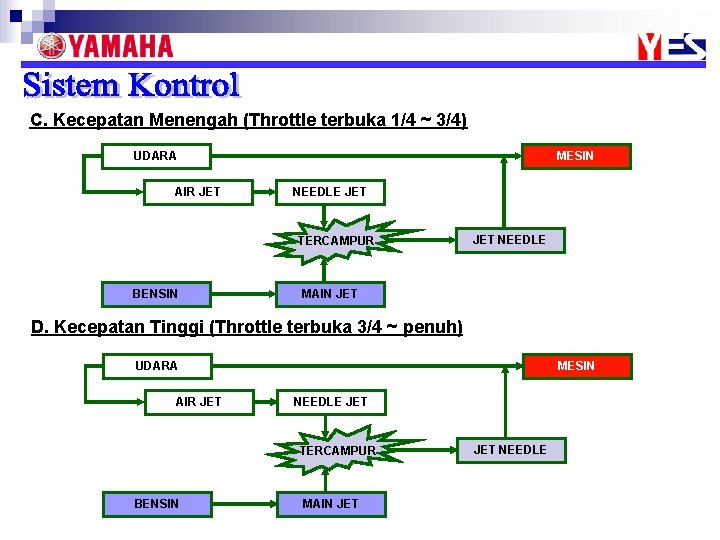 YAMAHA

YES

Sistem Kontrol

C. Kecepatan Menengah (Throttle terbuka 1/4 ~ 3/4)

UDARA

MESIN

AIR JET

NEEDLE JET

TERCAMPUR

JET NEEDLE

BENSIN

MAIN JET

D. Kecepatan Tinggi (Throttle terbuka 3/4 ~ penuh)

UDARA

MESIN

AIR JET

NEEDLE JET

TERCAMPUR

JET NEEDLE

BENSIN

MAIN JET